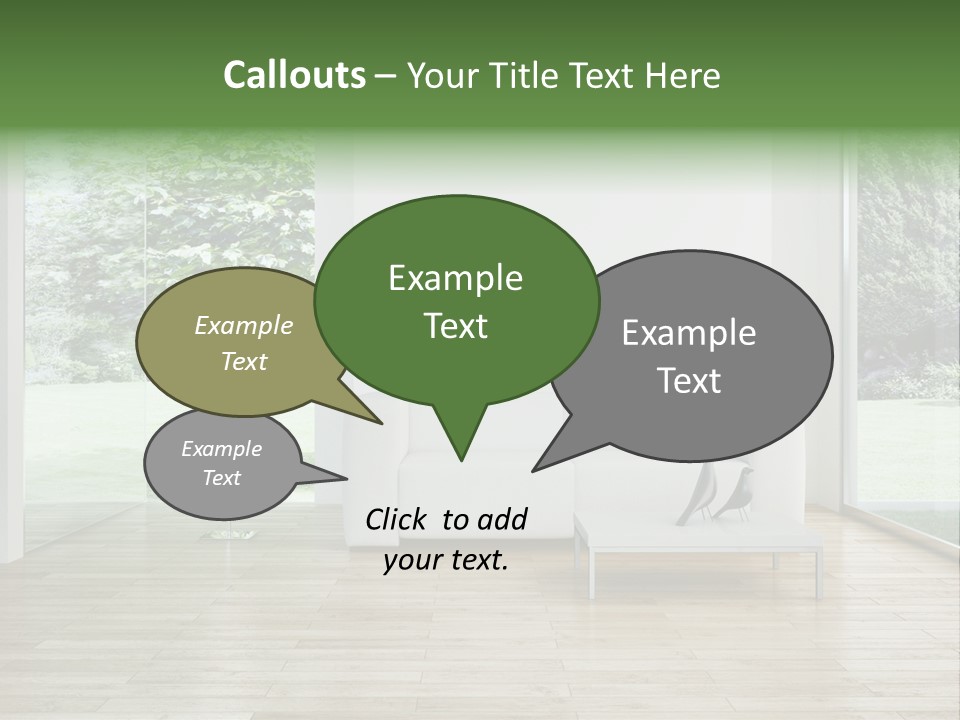 Callouts – Your Title Text Here

Example Text

Example Text

Example Text

Example Text

Click to add your text.